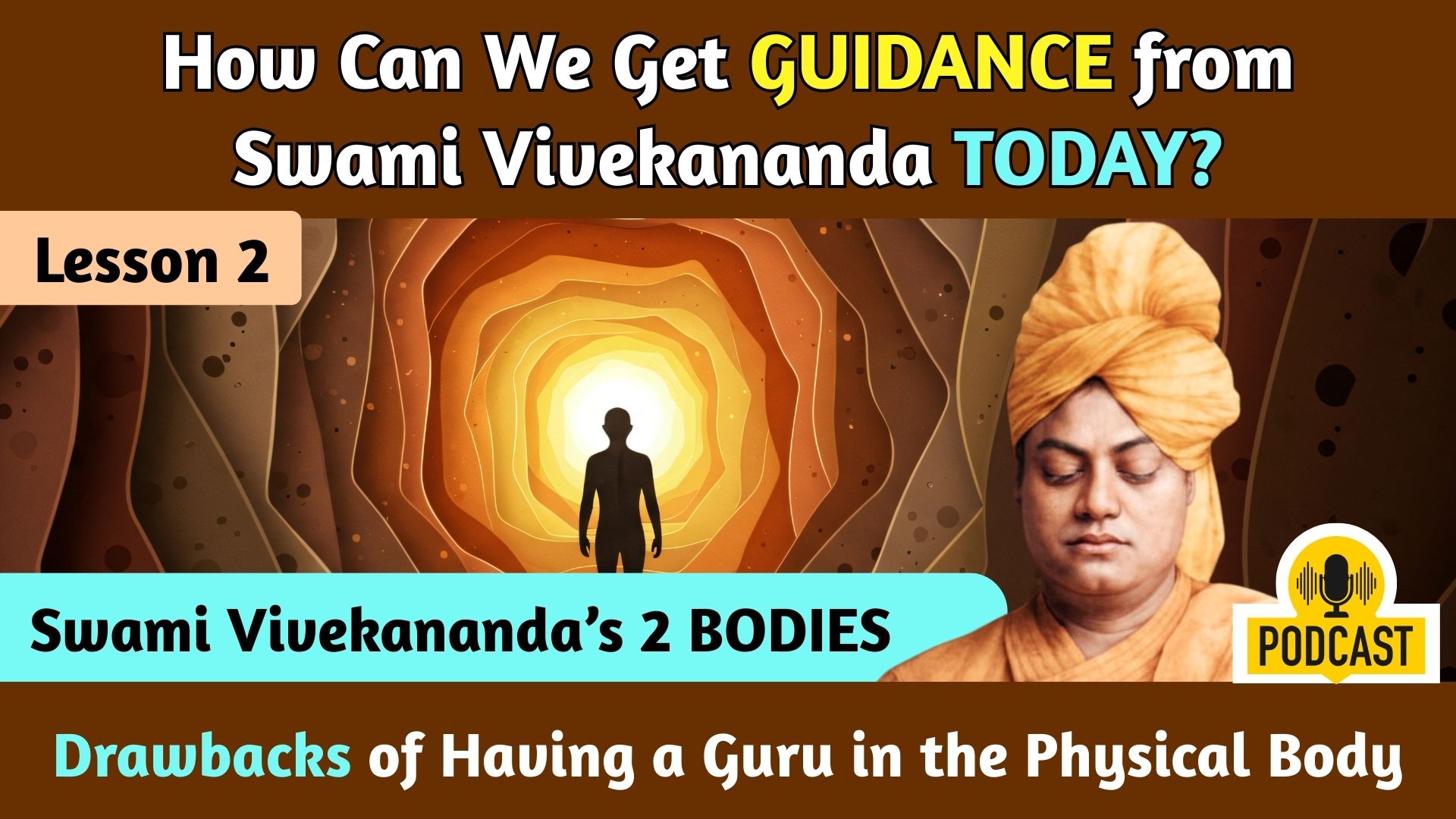 How Can We Get GUIDANCE from Swami Vivekananda TODAY?

Lesson 2

Swami Vivekananda's 2 BODIES

PODCAST

Drawbacks of Having a Guru in the Physical Body